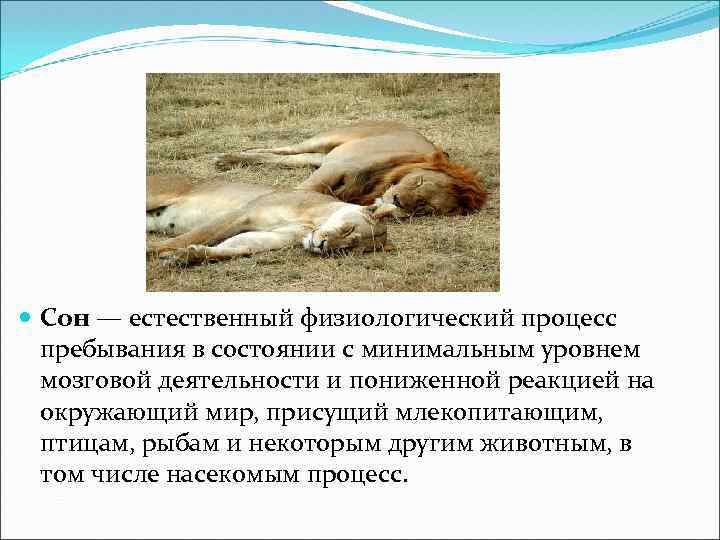 Сон — естественный физиологический процесс пребывания в состоянии с минимальным уровнем мозговой деятельности и пониженной реакцией на окружающий мир, присущий млекопитающим, птицам, рыбам и некоторым другим животным, в том числе насекомым процесс.